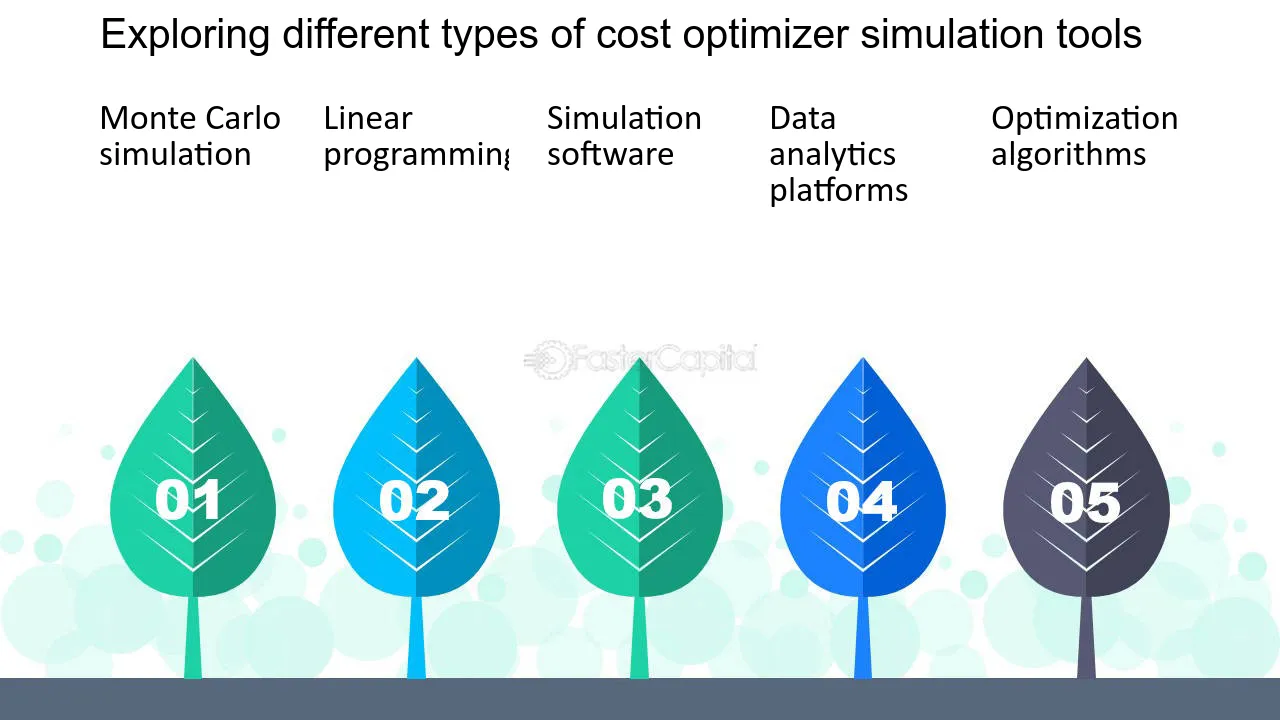 Exploring different types of cost optimizer simulation tools

Monte Carlo simulation

Linear programming

Simulation software

Data analytics platforms

Optimization algorithms

FasterCapital

01

02

03

04

05